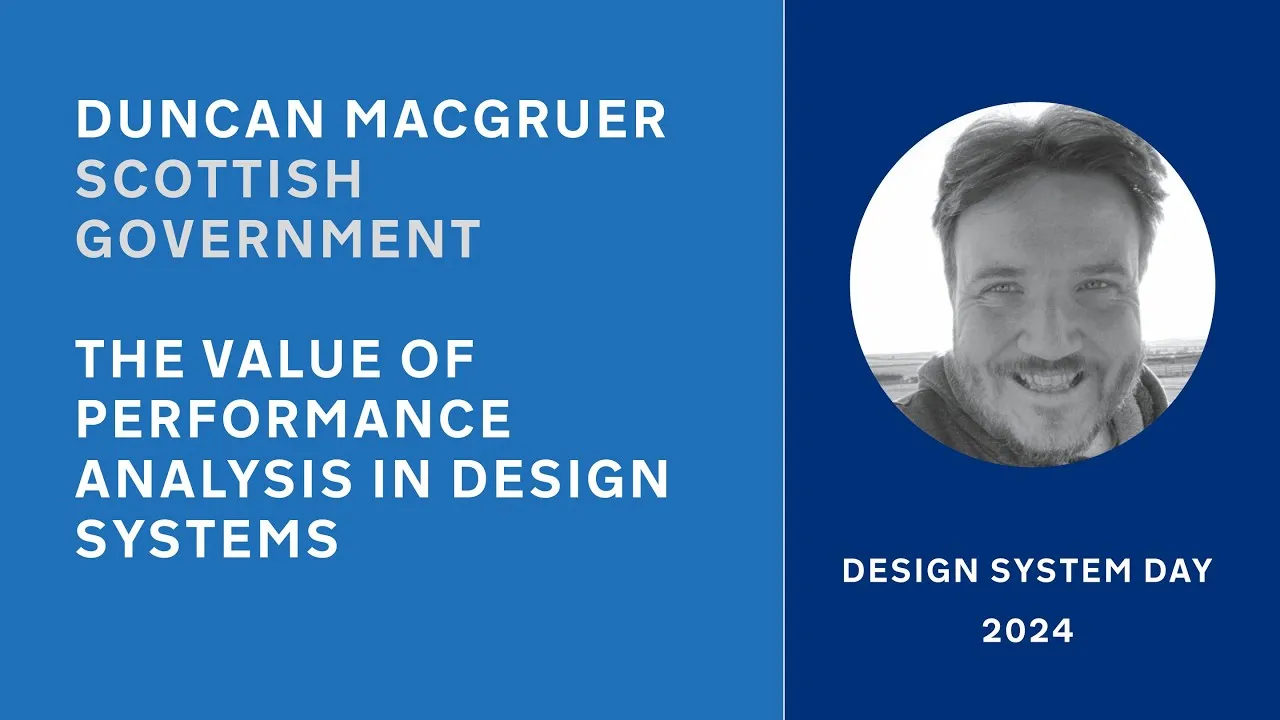 DUNCAN MACGRUER
SCOTTISH GOVERNMENT

THE VALUE OF PERFORMANCE ANALYSIS IN DESIGN SYSTEMS

DESIGN SYSTEM DAY
2024